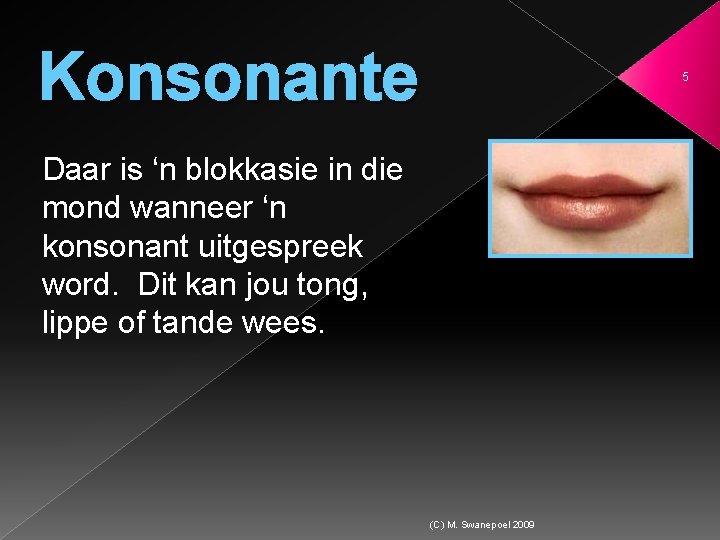 Konsonante

5

Daar is ‘n blokkasie in die mond wanneer ‘n konsonant uitgespreek word. Dit kan jou tong, lippe of tande wees.

(C) M. Swanepoel 2009